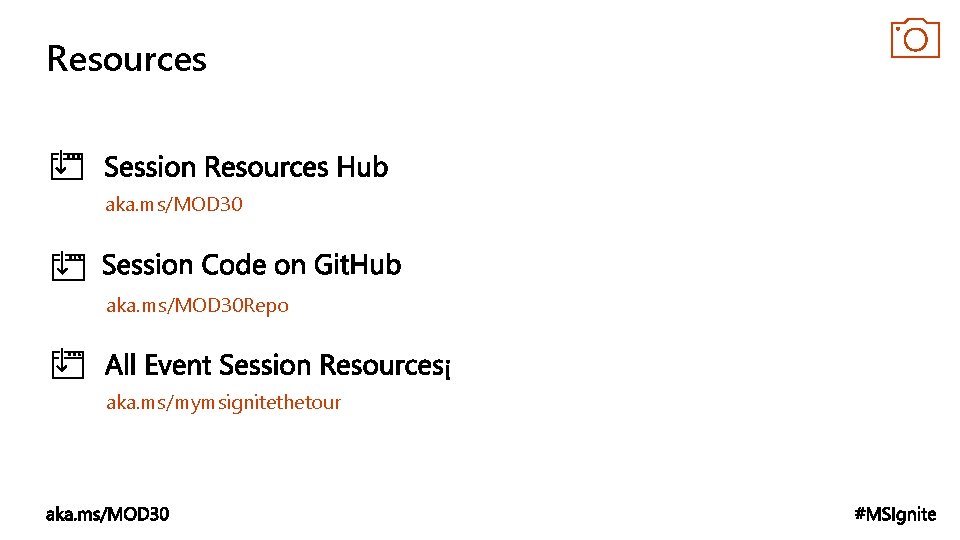 Resources

Session Resources Hub
aka.ms/MOD30

Session Code on GitHub
aka.ms/MOD30Repo

All Event Session Resources¡
aka.ms/mymsignitethetour

aka.ms/MOD30

#MSIgnite